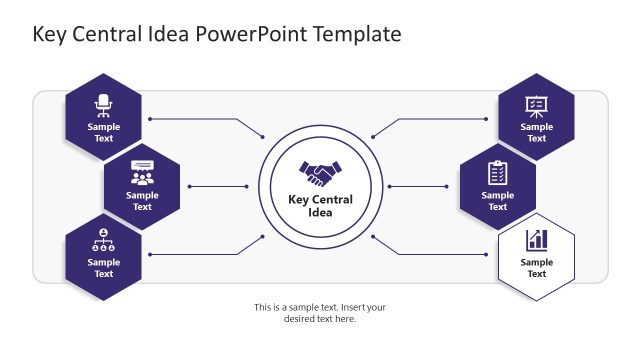 Key Central Idea PowerPoint Template

Sample Text

Sample Text

Sample Text

Key Central Idea

Sample Text

Sample Text

Sample Text

This is a sample text. Insert your desired text here.